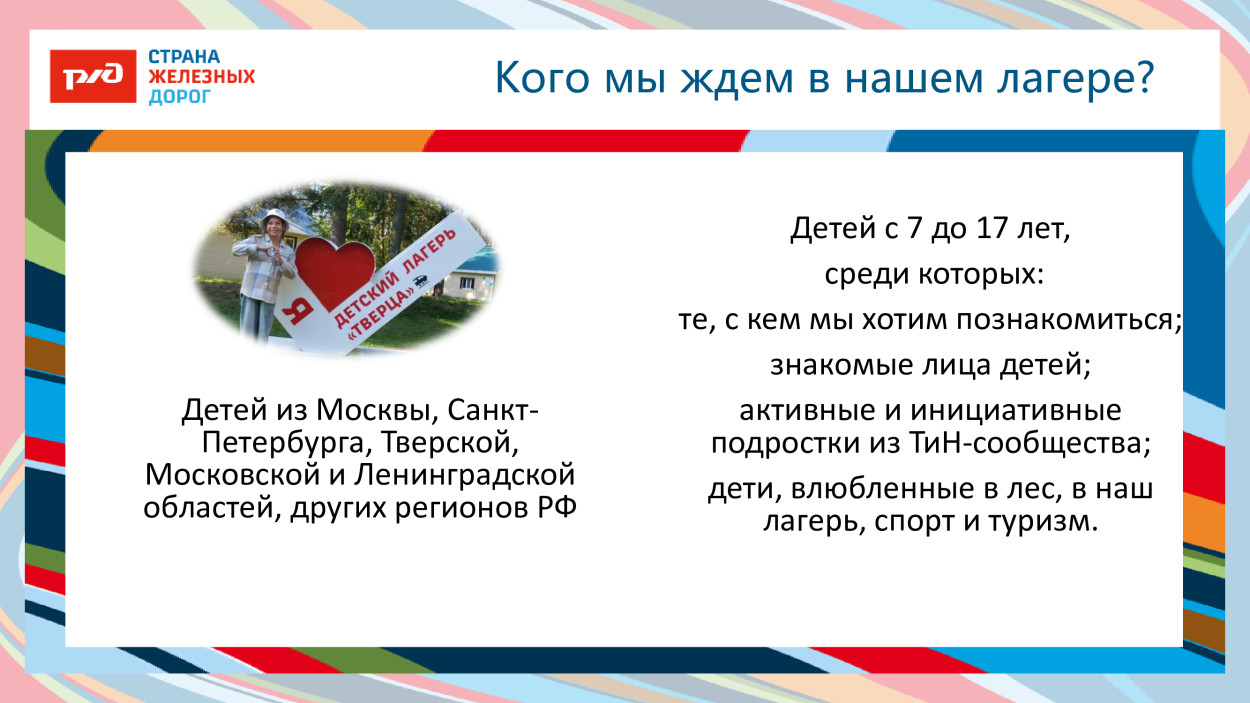 РЖД СТРАНА ЖЕЛЕЗНЫХ ДОРОГ

Кого мы ждем в нашем лагере?

Я ДЕТСКИЙ ЛАГЕРЬ «ТВЕРЦА»

Детей из Москвы, Санкт-Петербурга, Тверской, Московской и Ленинградской областей, других регионов РФ

Детей с 7 до 17 лет,

среди которых:

те, с кем мы хотим познакомиться;

знакомые лица детей;

активные и инициативные подростки из ТиН-сообщества;

дети, влюбленные в лес, в наш лагерь, спорт и туризм.